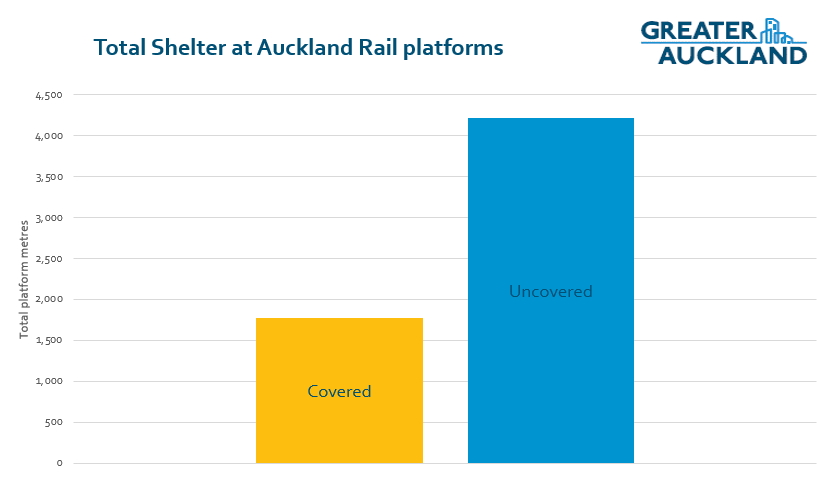 Total Shelter at Auckland Rail platforms

GREATER AUCKLAND

Total platform metres

4,500
4,000
3,500
3,000
2,500
2,000
1,500
1,000
500
0

Covered

Uncovered